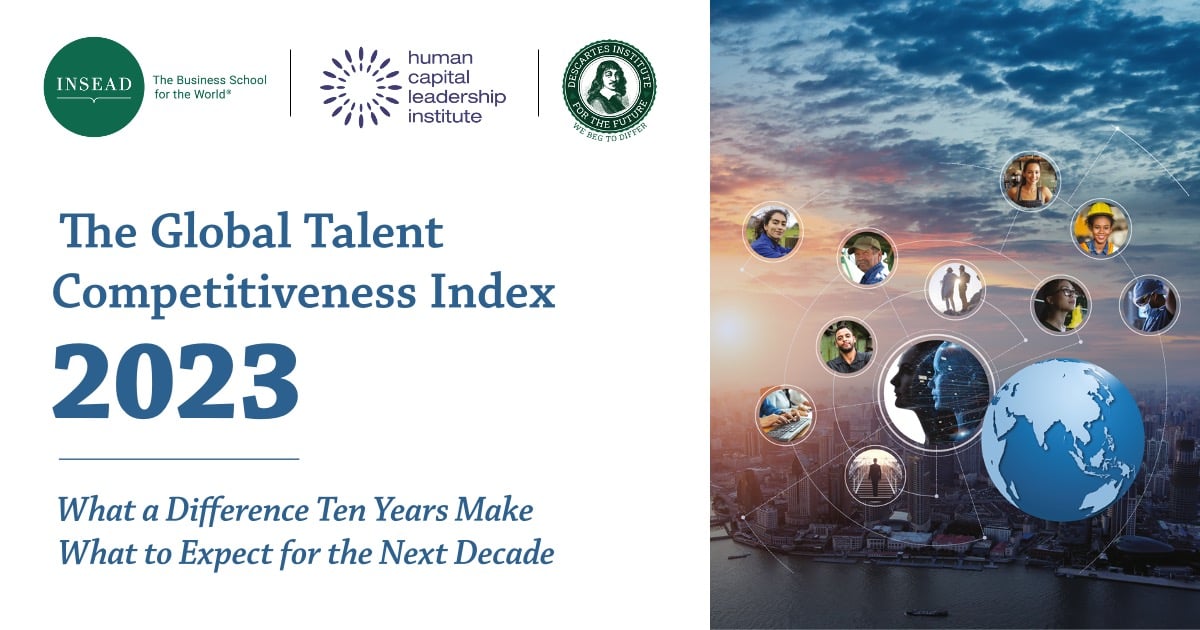 INSEAD
The Business School for the World®

human capital leadership institute

DESCARTES INSTITUTE FOR THE FUTURE
WE BEG TO DIFFER

The Global Talent Competitiveness Index
2023

What a Difference Ten Years Make
What to Expect for the Next Decade